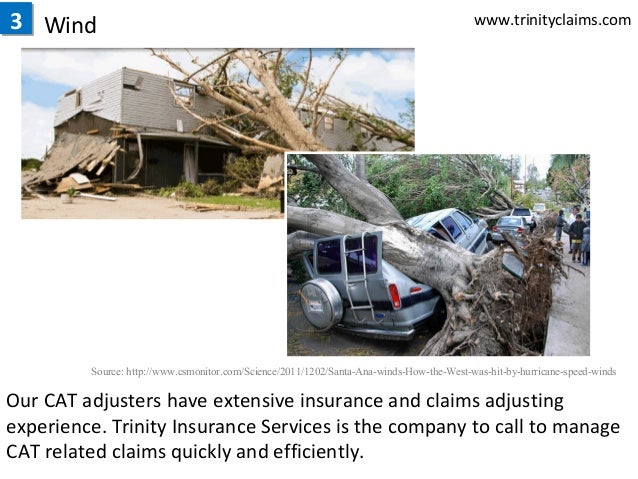 3 Wind

www.trinityclaims.com

Source: http://www.csmonitor.com/Science/2011/1202/Santa-Ana-winds-How-the-West-was-hit-by-hurricane-speed-winds

Our CAT adjusters have extensive insurance and claims adjusting experience. Trinity Insurance Services is the company to call to manage CAT related claims quickly and efficiently.